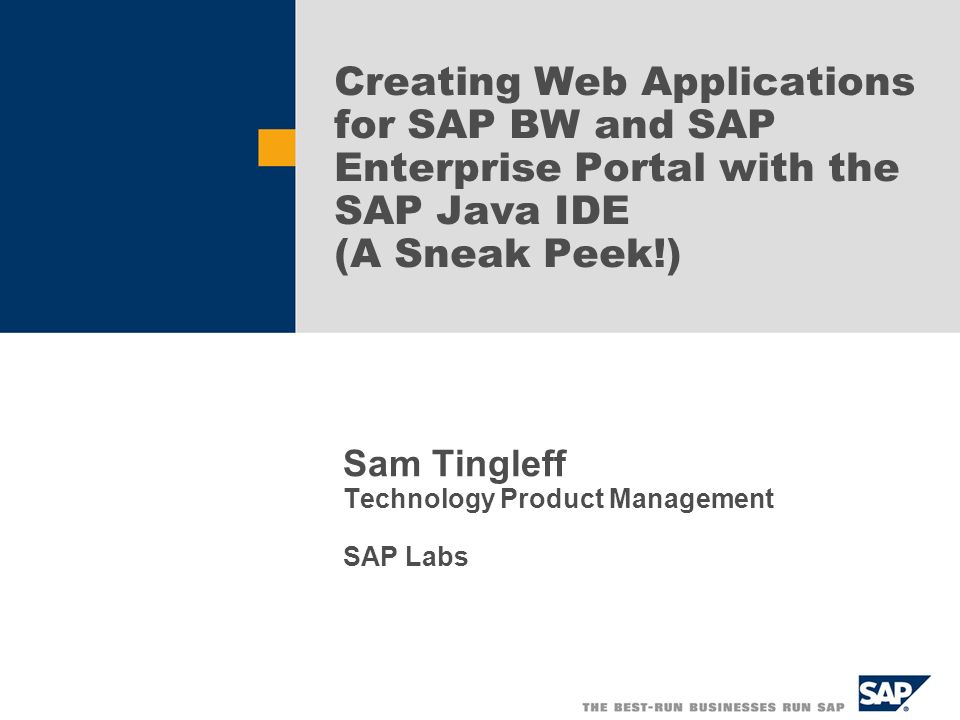 Creating Web Applications for SAP BW and SAP Enterprise Portal with the SAP Java IDE
(A Sneak Peek!)

Sam Tingleff
Technology Product Management

SAP Labs

THE BEST-RUN BUSINESSES RUN SAP

SAP